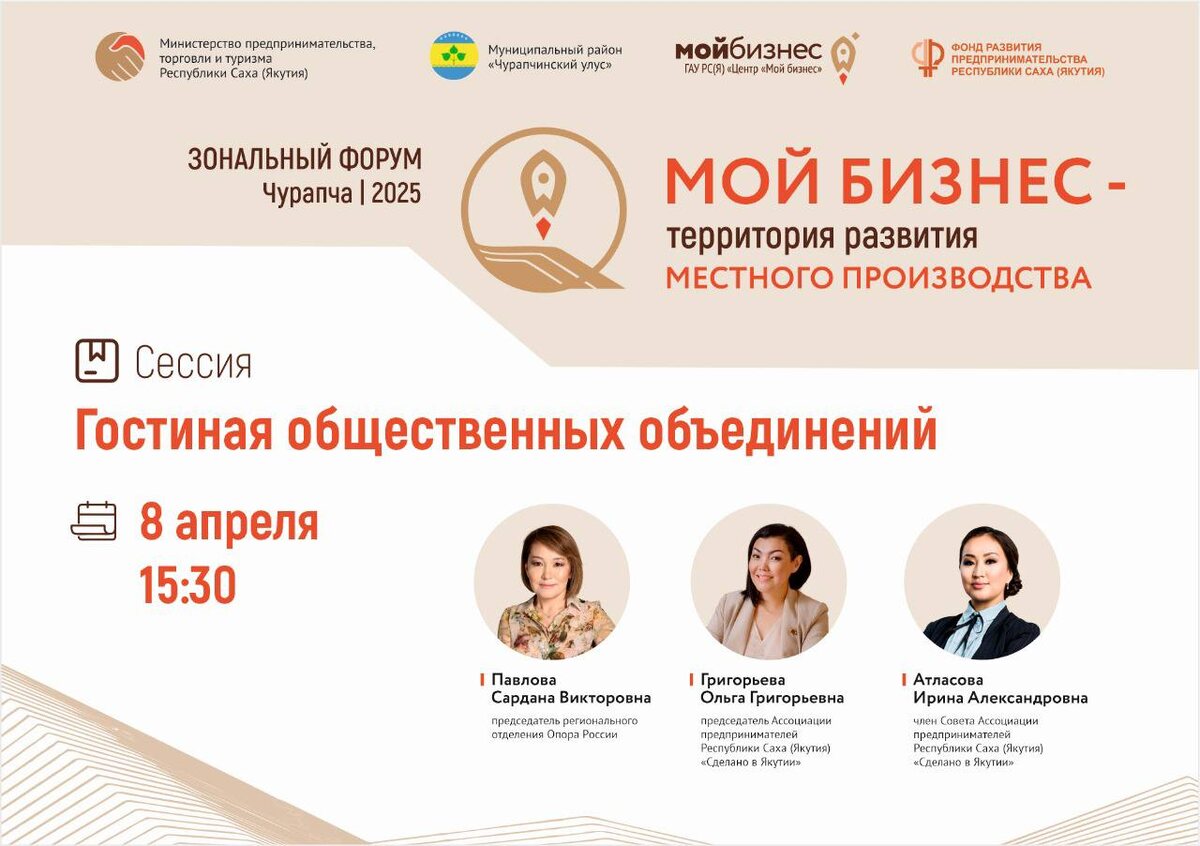 Министерство предпринимательства, торговли и туризма Республики Саха (Якутия)

Муниципальный район «Чурапчинский улус»

мойбизнес
ГАУ РС(Я) «Центр «Мой бизнес»

ФОНД РАЗВИТИЯ ПРЕДПРИНИМАТЕЛЬСТВА РЕСПУБЛИКИ САХА (ЯКУТИЯ)

ЗОНАЛЬНЫЙ ФОРУМ
Чурапча | 2025

МОЙ БИЗНЕС -
территория развития
МЕСТНОГО ПРОИЗВОДСТВА

Сессия

Гостиная общественных объединений

8 апреля
15:30

Павлова Сардана Викторовна
председатель регионального отделения Опора России

Григорьева Ольга Григорьевна
председатель Ассоциации предпринимателей Республики Саха (Якутия) «Сделано в Якутии»

Атласова Ирина Александровна
член Совета Ассоциации предпринимателей Республики Саха (Якутия) «Сделано в Якутии»